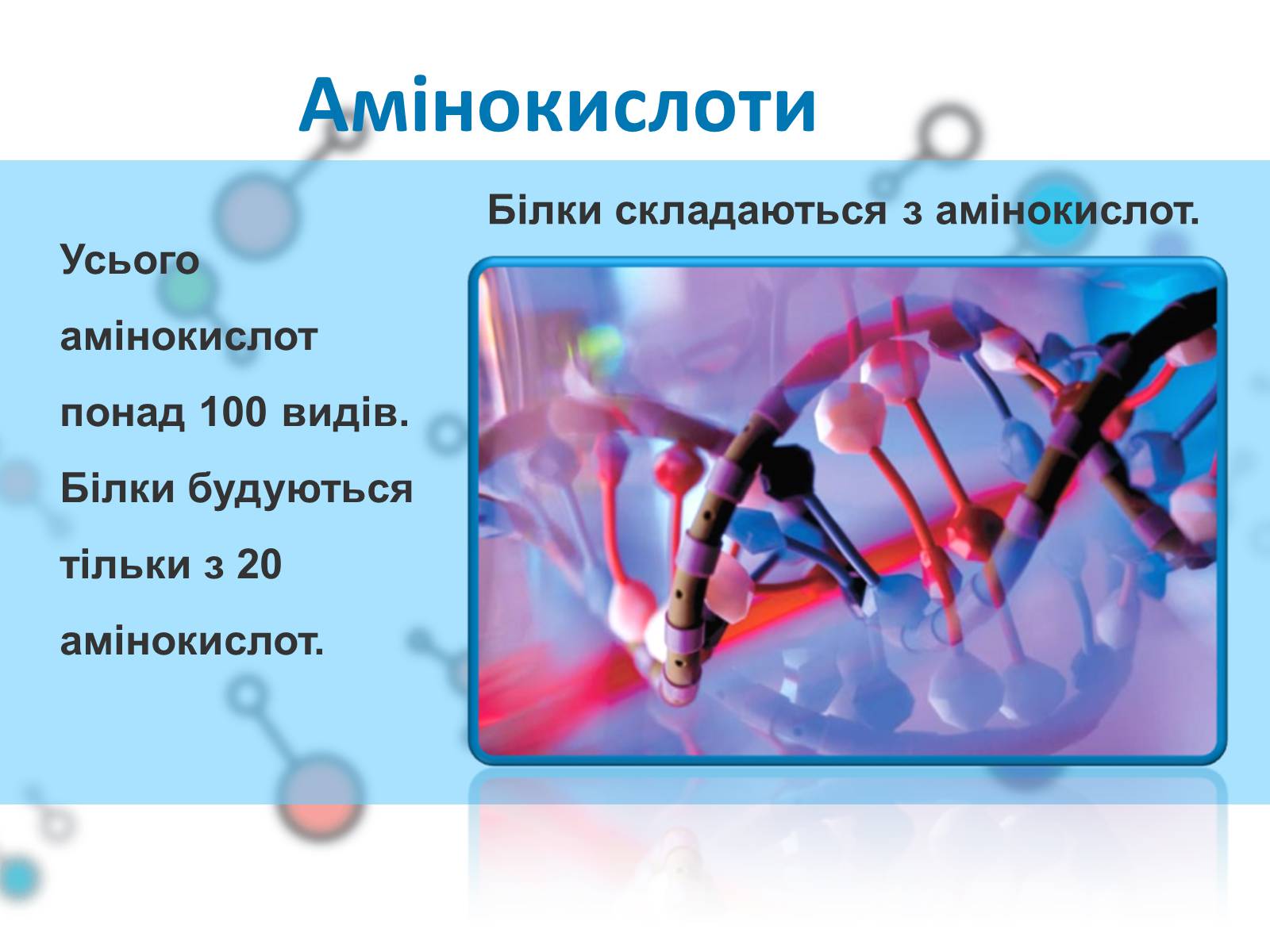 Амінокислоти

Білки складаються з амінокислот.

Усього амінокислот понад 100 видів. Білки будуються тільки з 20 амінокислот.